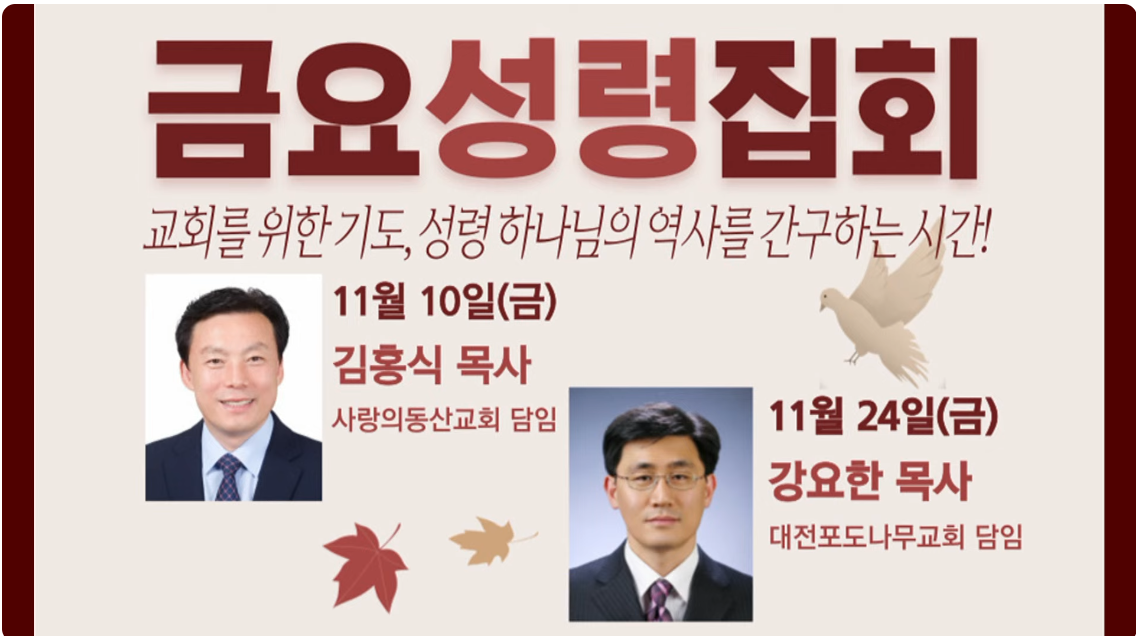 금요성령집회

교회를 위한 기도, 성령 하나님의 역사를 간구하는 시간!

11월 10일(금)
김홍식 목사
사랑의동산교회 담임

11월 24일(금)
강요한 목사
대전포도나무교회 담임